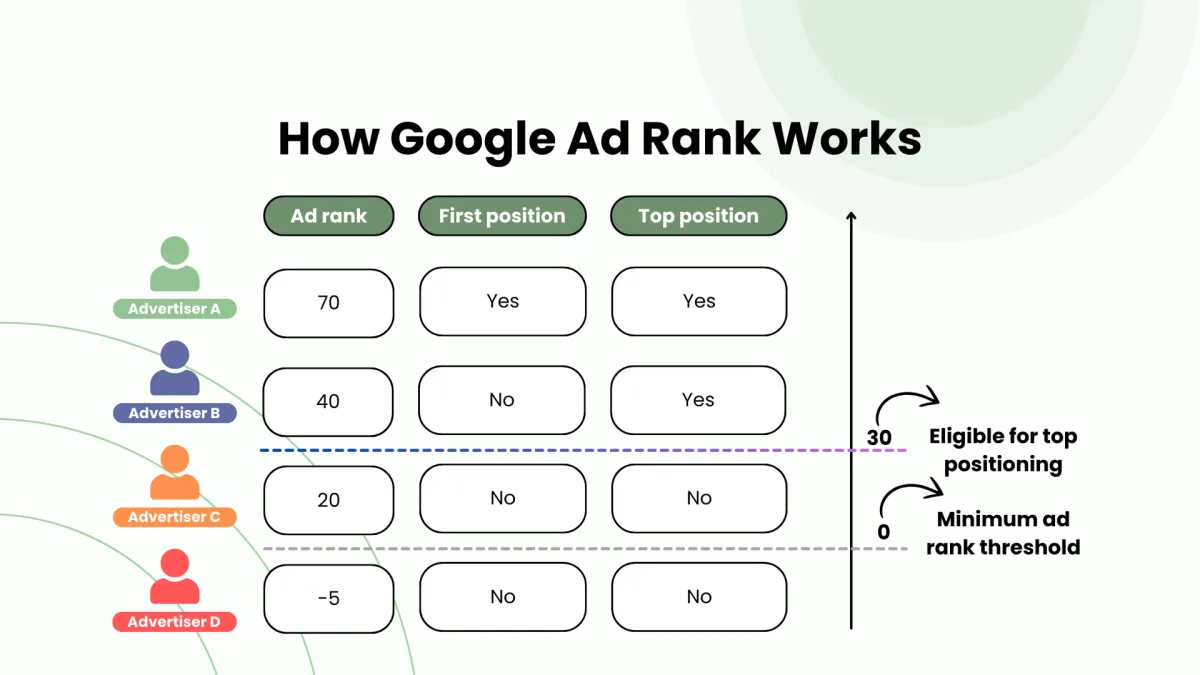 How Google Ad Rank Works

| | Ad rank | First position | Top position |
|---|---|---|---|
| Advertiser A | 70 | Yes | Yes |
| Advertiser B | 40 | No | Yes |
| Advertiser C | 20 | No | No |
| Advertiser D | -5 | No | No |

30 Eligible for top positioning

0 Minimum ad rank threshold